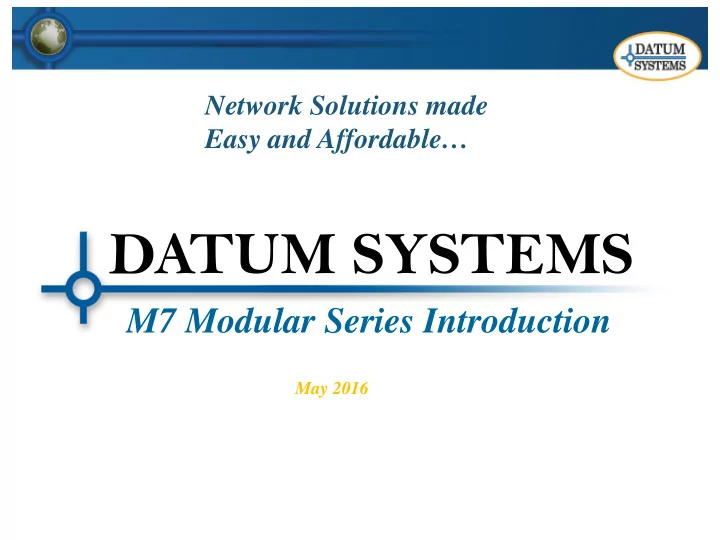 DATUM SYSTEMS

Network Solutions made
Easy and Affordable…

DATUM SYSTEMS

M7 Modular Series Introduction

May 2016